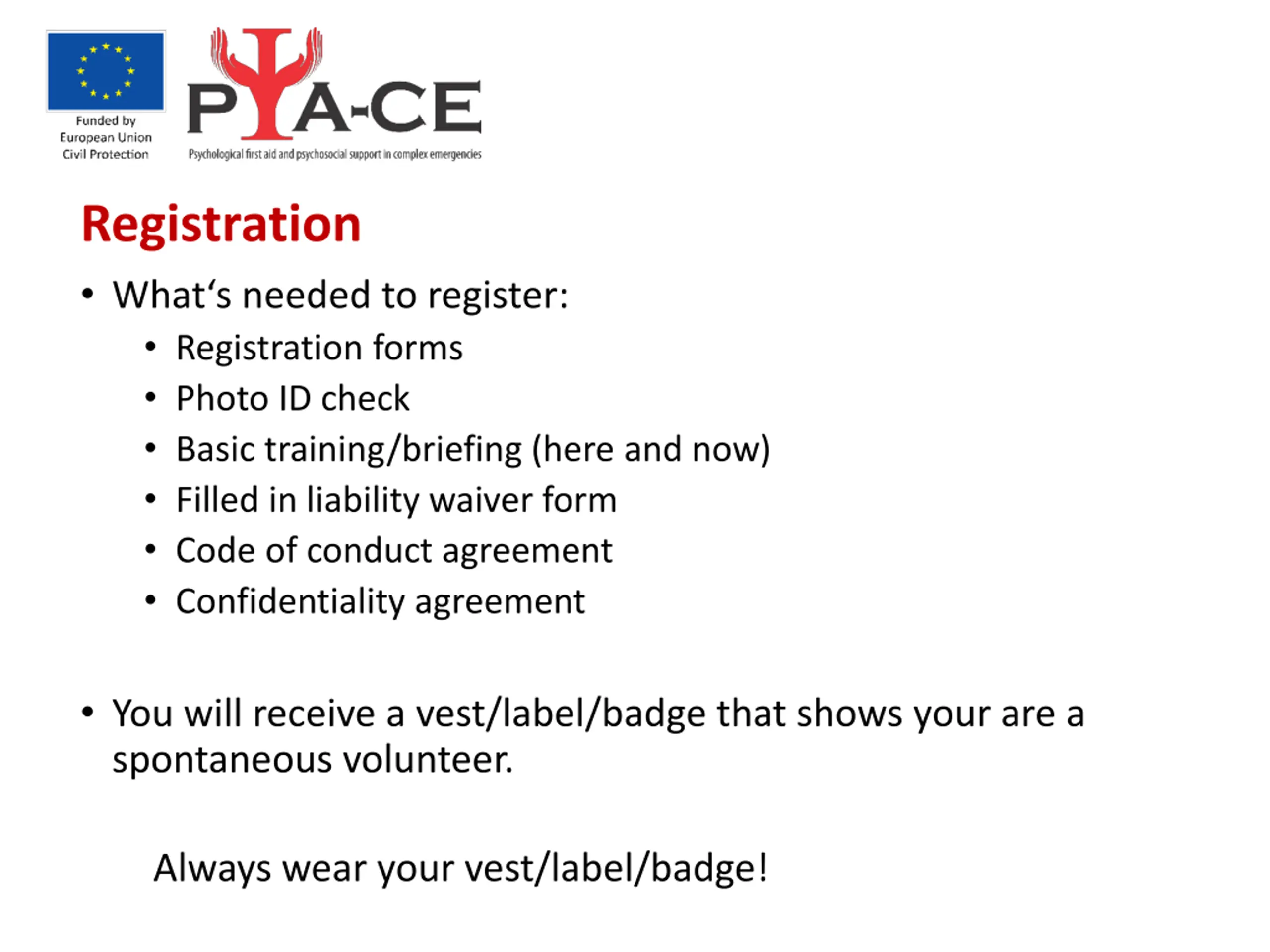 Funded by
European Union
Civil Protection

PΨA-CE
Psychological first aid and psychosocial support in complex emergencies

Registration

• What‘s needed to register:
 • Registration forms
 • Photo ID check
 • Basic training/briefing (here and now)
 • Filled in liability waiver form
 • Code of conduct agreement
 • Confidentiality agreement

• You will receive a vest/label/badge that shows your are a spontaneous volunteer.

Always wear your vest/label/badge!